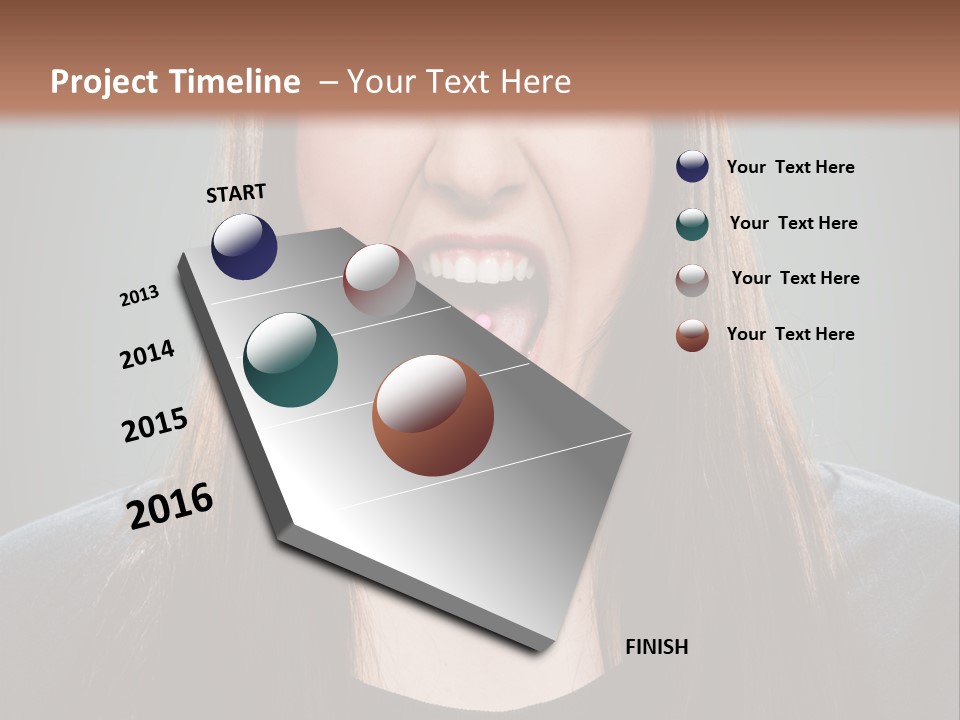 Project Timeline – Your Text Here

START

2013

2014

2015

2016

FINISH

Your Text Here

Your Text Here

Your Text Here

Your Text Here